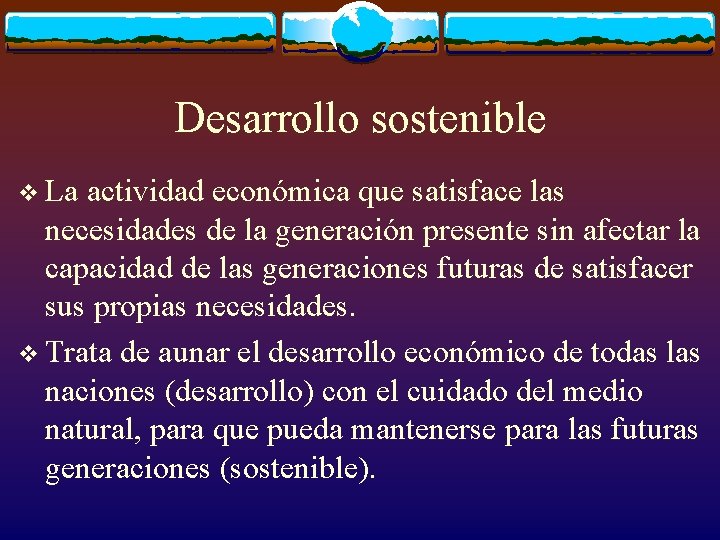 Desarrollo sostenible

❖ La actividad económica que satisface las necesidades de la generación presente sin afectar la capacidad de las generaciones futuras de satisfacer sus propias necesidades.

❖ Trata de aunar el desarrollo económico de todas las naciones (desarrollo) con el cuidado del medio natural, para que pueda mantenerse para las futuras generaciones (sostenible).